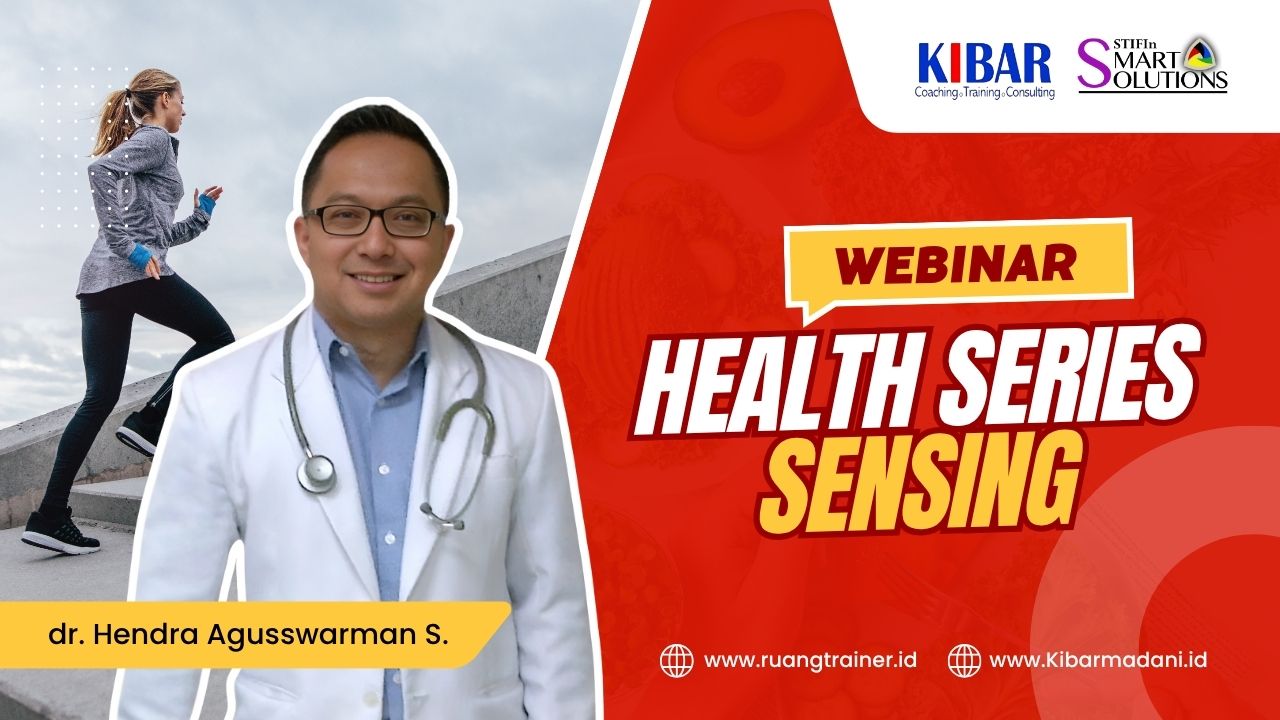 KIBAR
Coaching Training Consulting

STIFIn SMART SOLUTIONS

WEBINAR

HEALTH SERIES
SENSING

dr. Hendra Agusswarman S.

www.ruangtrainer.id www.Kibarmadani.id